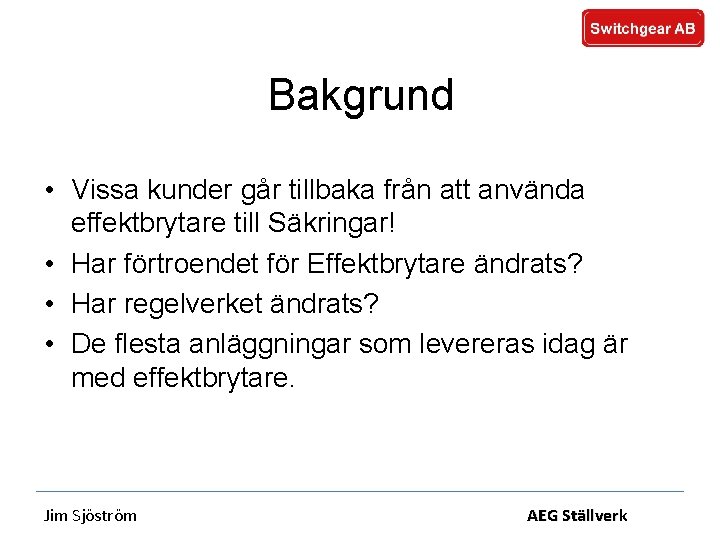 Switchgear AB

Bakgrund

• Vissa kunder går tillbaka från att använda effektbrytare till Säkringar!
• Har förtroendet för Effektbrytare ändrats?
• Har regelverket ändrats?
• De flesta anläggningar som levereras idag är med effektbrytare.

Jim Sjöström

AEG Ställverk